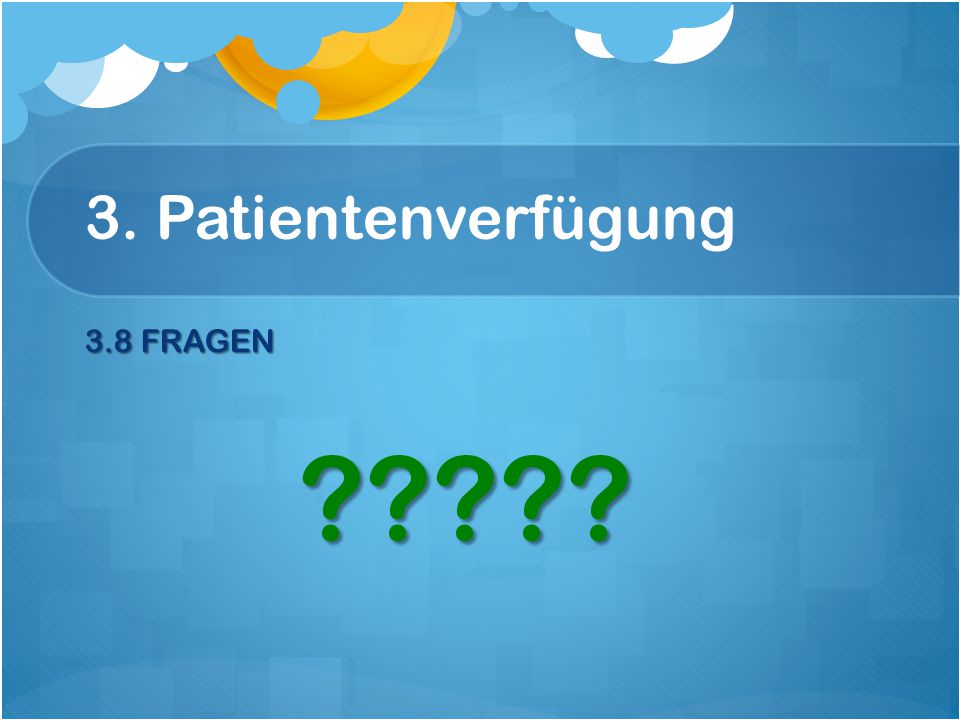 3. Patientenverfügung

3.8 FRAGEN

?????